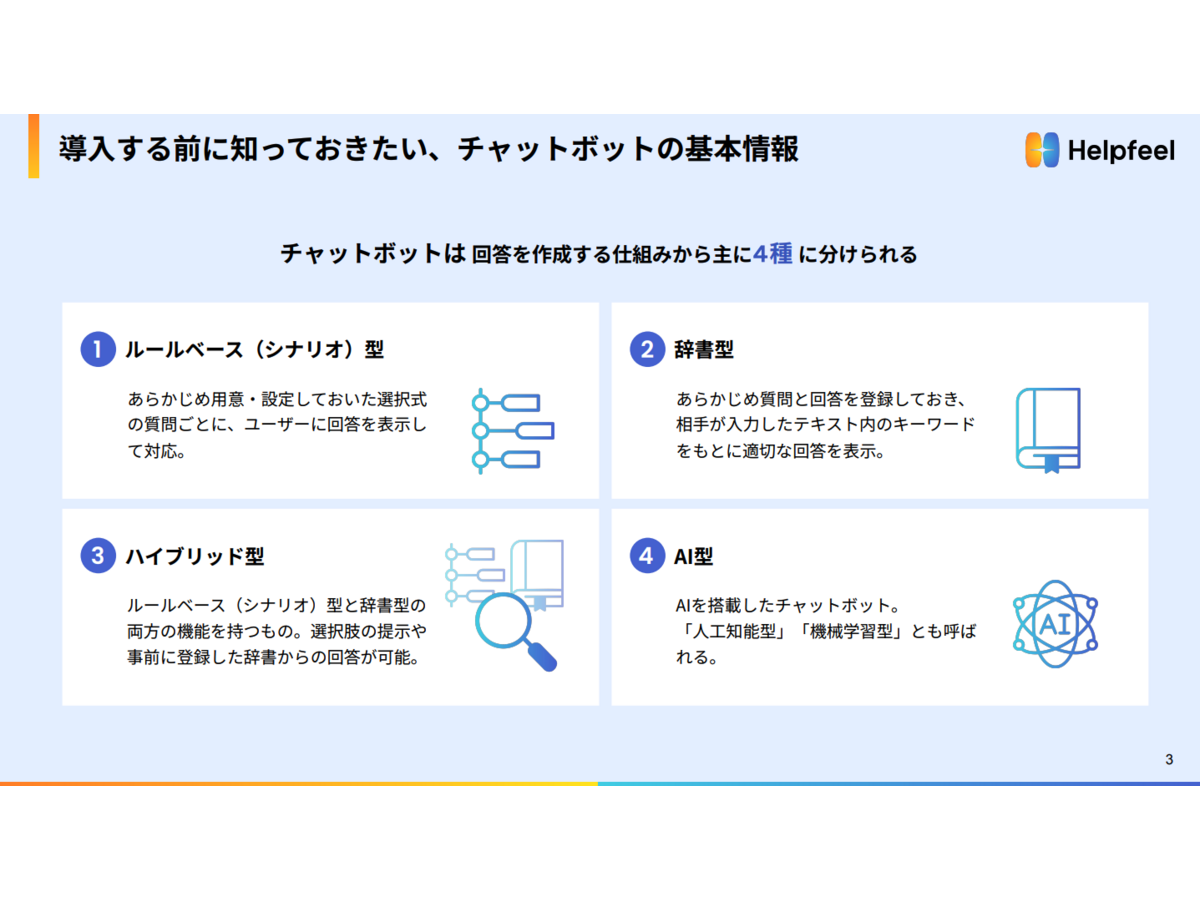 導入する前に知っておきたい、チャットボットの基本情報

Helpfeel

チャットボットは 回答を作成する仕組みから主に4種 に分けられる

1 ルールベース（シナリオ）型

あらかじめ用意・設定しておいた選択式の質問ごとに、ユーザーに回答を表示して対応。

2 辞書型

あらかじめ質問と回答を登録しておき、相手が入力したテキスト内のキーワードをもとに適切な回答を表示。

3 ハイブリッド型

ルールベース（シナリオ）型と辞書型の両方の機能を持つもの。選択肢の提示や事前に登録した辞書からの回答が可能。

4 AI型

AIを搭載したチャットボット。「人工知能型」「機械学習型」とも呼ばれる。

AI

3